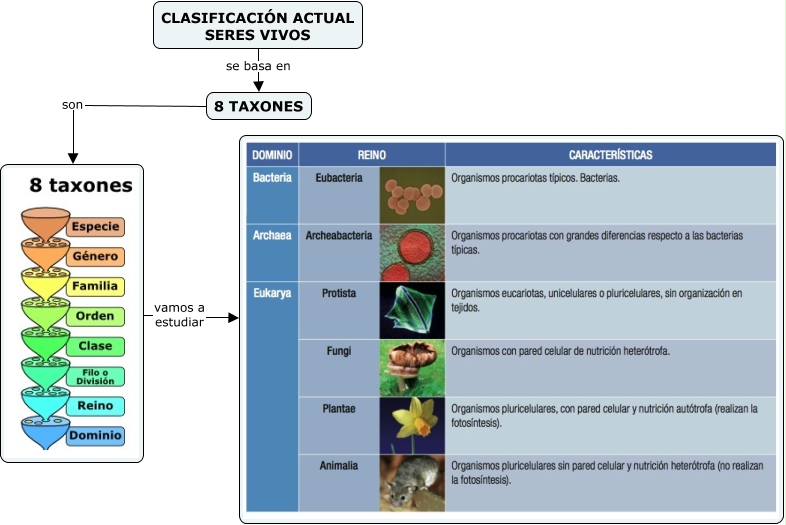 CLASIFICACIÓN ACTUAL SERES VIVOS

se basa en

8 TAXONES

son

8 taxones

Especie
Género
Familia
Orden
Clase
Filo o División
Reino
Dominio

vamos a estudiar

| DOMINIO | REINO | CARACTERÍSTICAS |
|---|---|---|
| Bacteria | Eubacteria | Organismos procariotas típicos. Bacterias. |
| Archaea | Archeabacteria | Organismos procariotas con grandes diferencias respecto a las bacterias típicas. |
| Eukarya | Protista | Organismos eucariotas, unicelulares o pluricelulares, sin organización en tejidos. |
| | Fungi | Organismos con pared celular de nutrición heterótrofa. |
| | Plantae | Organismos pluricelulares, con pared celular y nutrición autótrofa (realizan la fotosíntesis). |
| | Animalia | Organismos pluricelulares sin pared celular y nutrición heterótrofa (no realizan la fotosíntesis). |